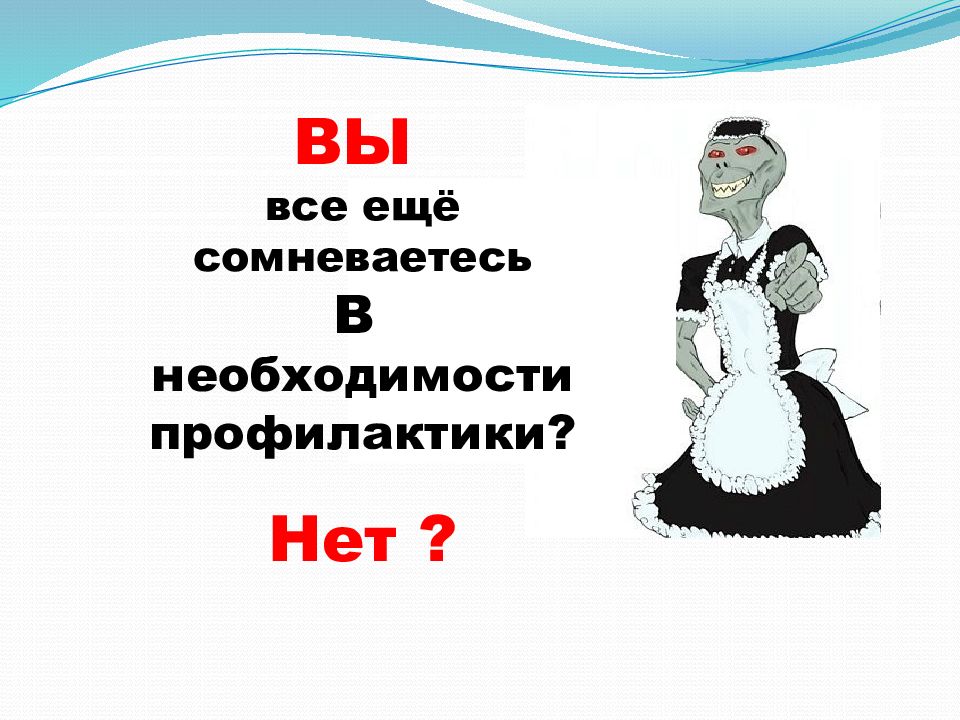 ВЫ
все ещё сомневаетесь
В
необходимости профилактики?

Нет ?